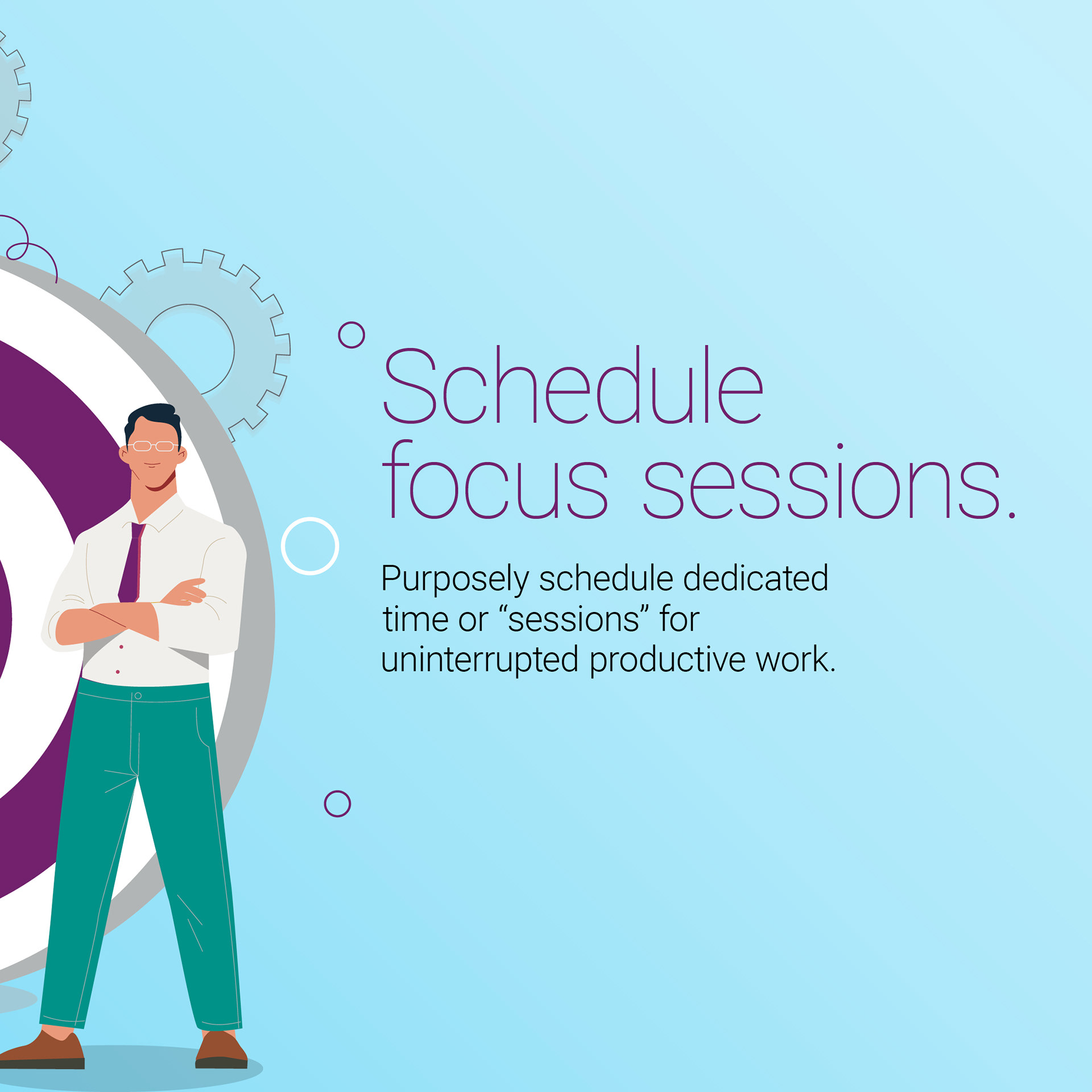 Schedule focus sessions.

Purposely schedule dedicated time or “sessions” for uninterrupted productive work.